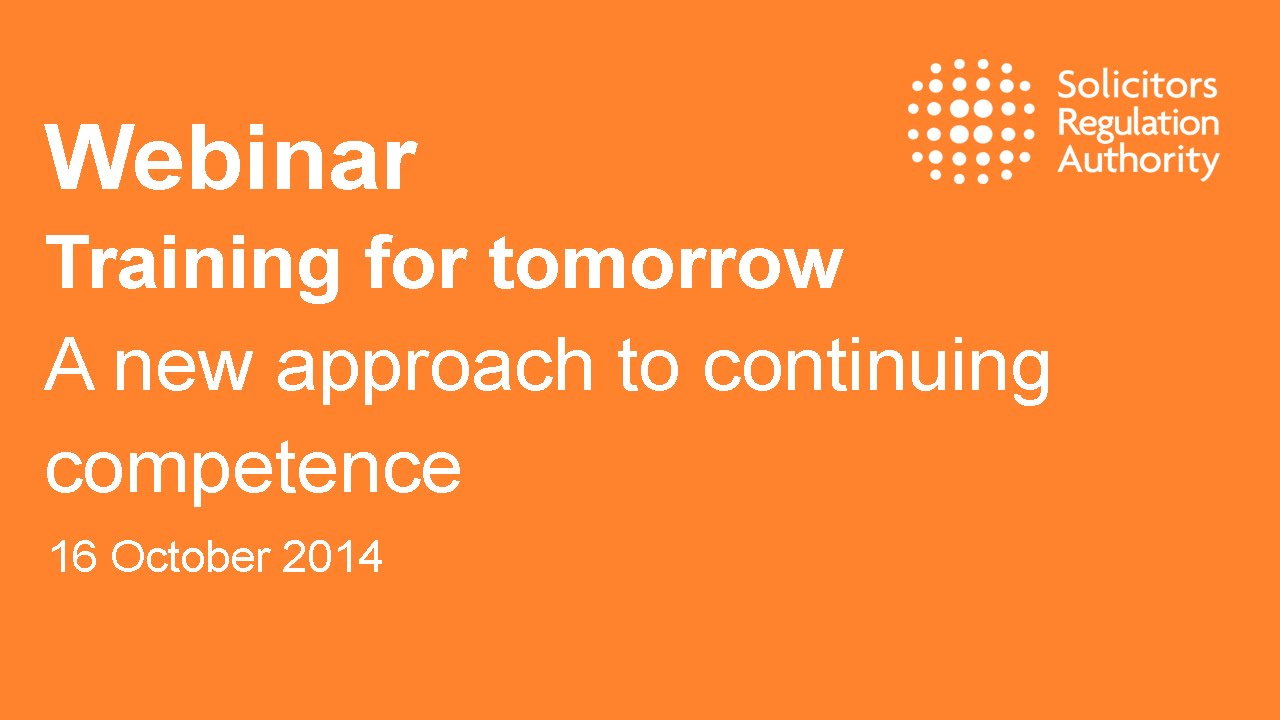 Solicitors Regulation Authority

Webinar

Training for tomorrow

A new approach to continuing competence

16 October 2014